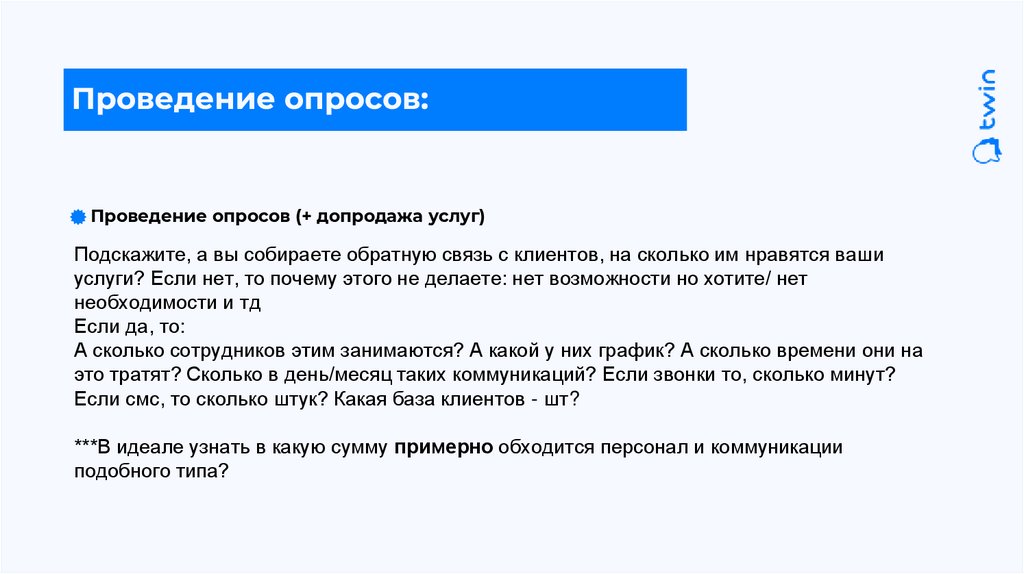 Проведение опросов:

twin

Проведение опросов (+ допродажа услуг)

Подскажите, а вы собираете обратную связь с клиентов, на сколько им нравятся ваши услуги? Если нет, то почему этого не делаете: нет возможности но хотите/ нет необходимости и тд
Если да, то:
А сколько сотрудников этим занимаются? А какой у них график? А сколько времени они на это тратят? Сколько в день/месяц таких коммуникаций? Если звонки то, сколько минут? Если смс, то сколько штук? Какая база клиентов - шт?

***В идеале узнать в какую сумму примерно обходится персонал и коммуникации подобного типа?